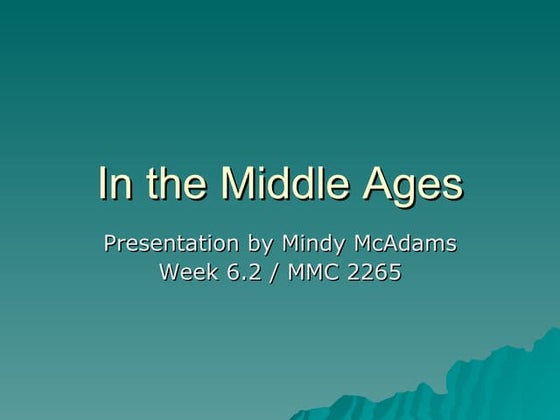 In the Middle Ages

Presentation by Mindy McAdams
Week 6.2 / MMC 2265